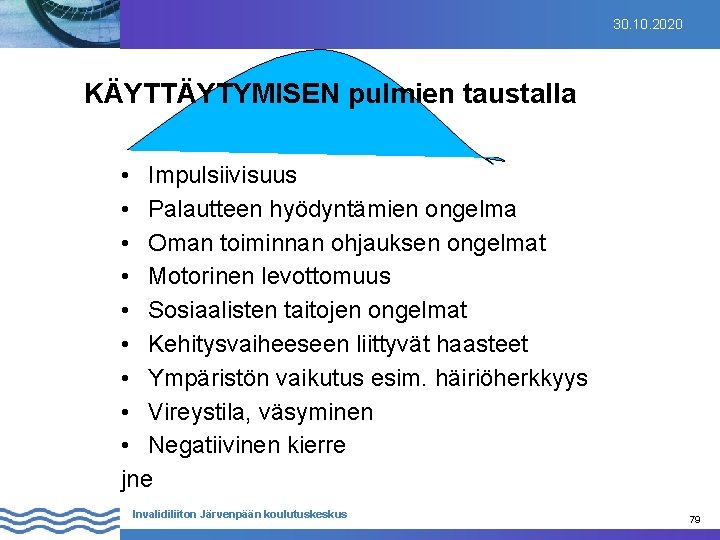 30.10.2020

KÄYTTÄYTYMISEN pulmien taustalla

• Impulsiivisuus
• Palautteen hyödyntämien ongelma
• Oman toiminnan ohjauksen ongelmat
• Motorinen levottomuus
• Sosiaalisten taitojen ongelmat
• Kehitysvaiheeseen liittyvät haasteet
• Ympäristön vaikutus esim. häiriöherkkyys
• Vireystila, väsyminen
• Negatiivinen kierre
jne

Invalidiliiton Järvenpään koulutuskeskus

79